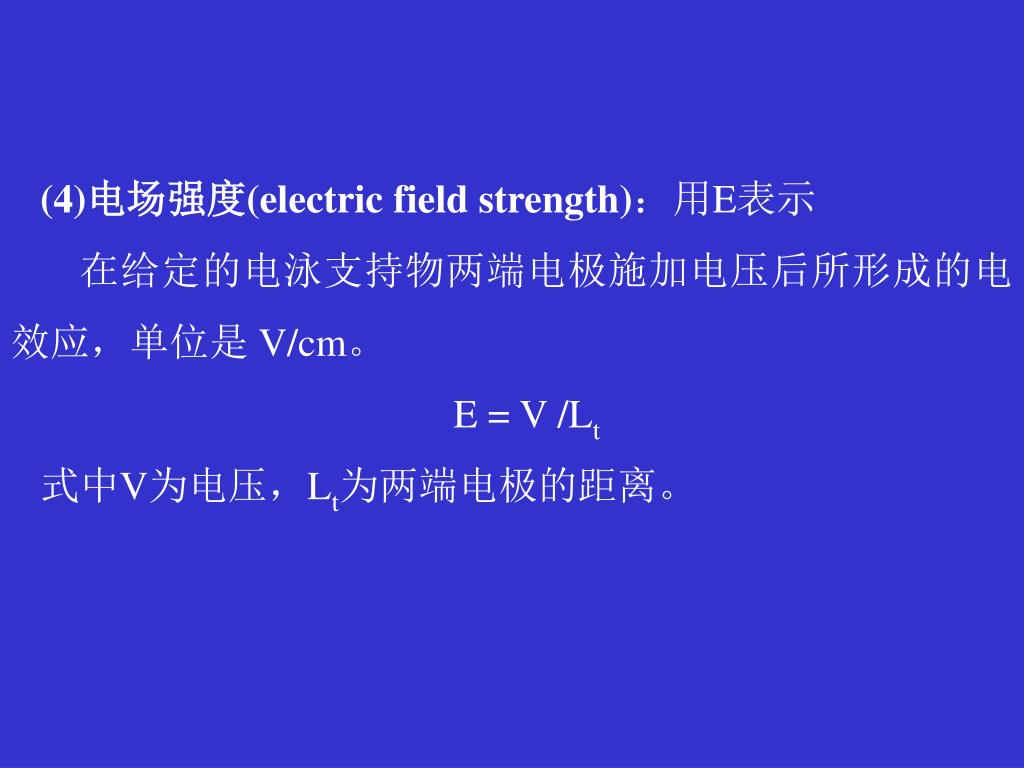 (4)电场强度(electric field strength)：用E表示

在给定的电泳支持物两端电极施加电压后所形成的电效应，单位是 V/cm。

$E = V / L_t$

式中V为电压，$L_t$为两端电极的距离。